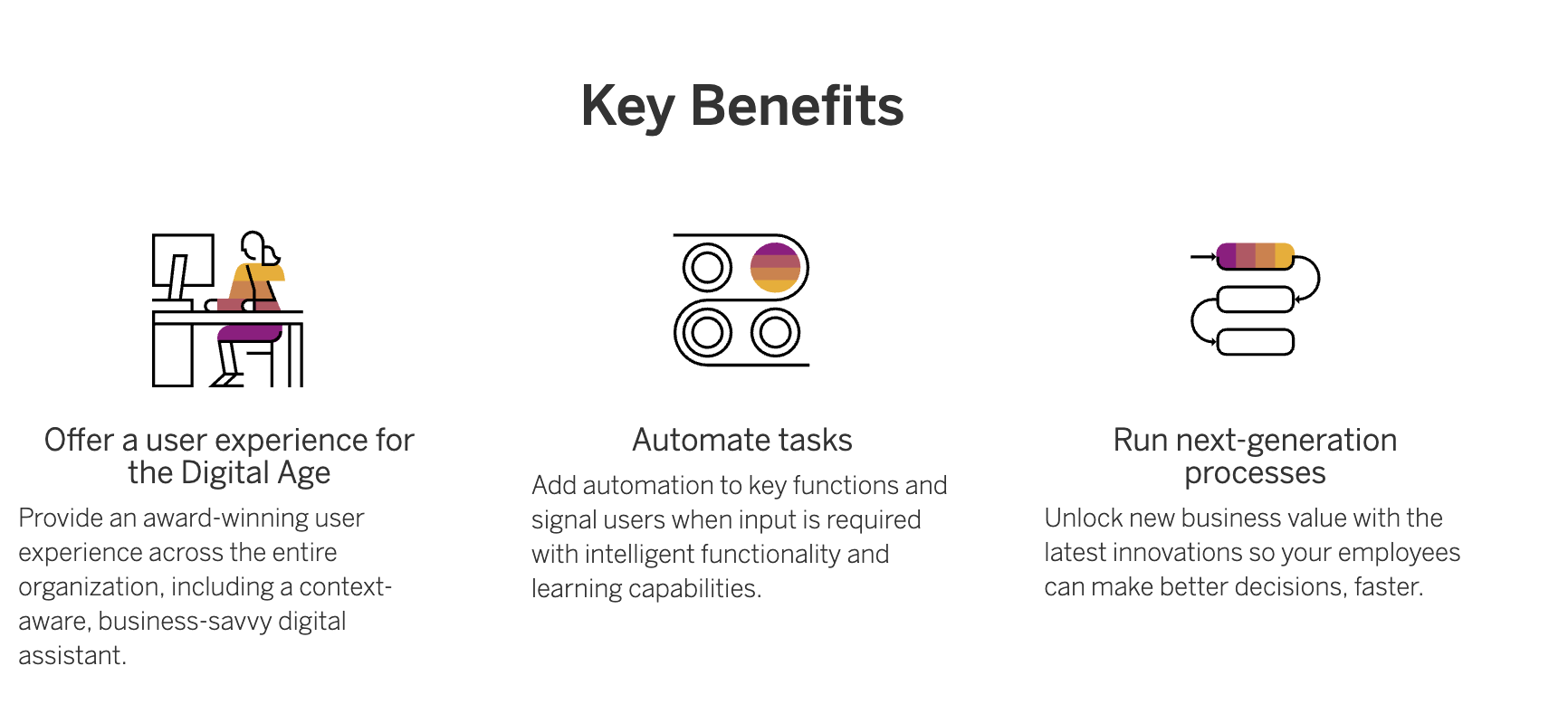 Key Benefits

Offer a user experience for the Digital Age

Provide an award-winning user experience across the entire organization, including a context-aware, business-savvy digital assistant.

Automate tasks

Add automation to key functions and signal users when input is required with intelligent functionality and learning capabilities.

Run next-generation processes

Unlock new business value with the latest innovations so your employees can make better decisions, faster.